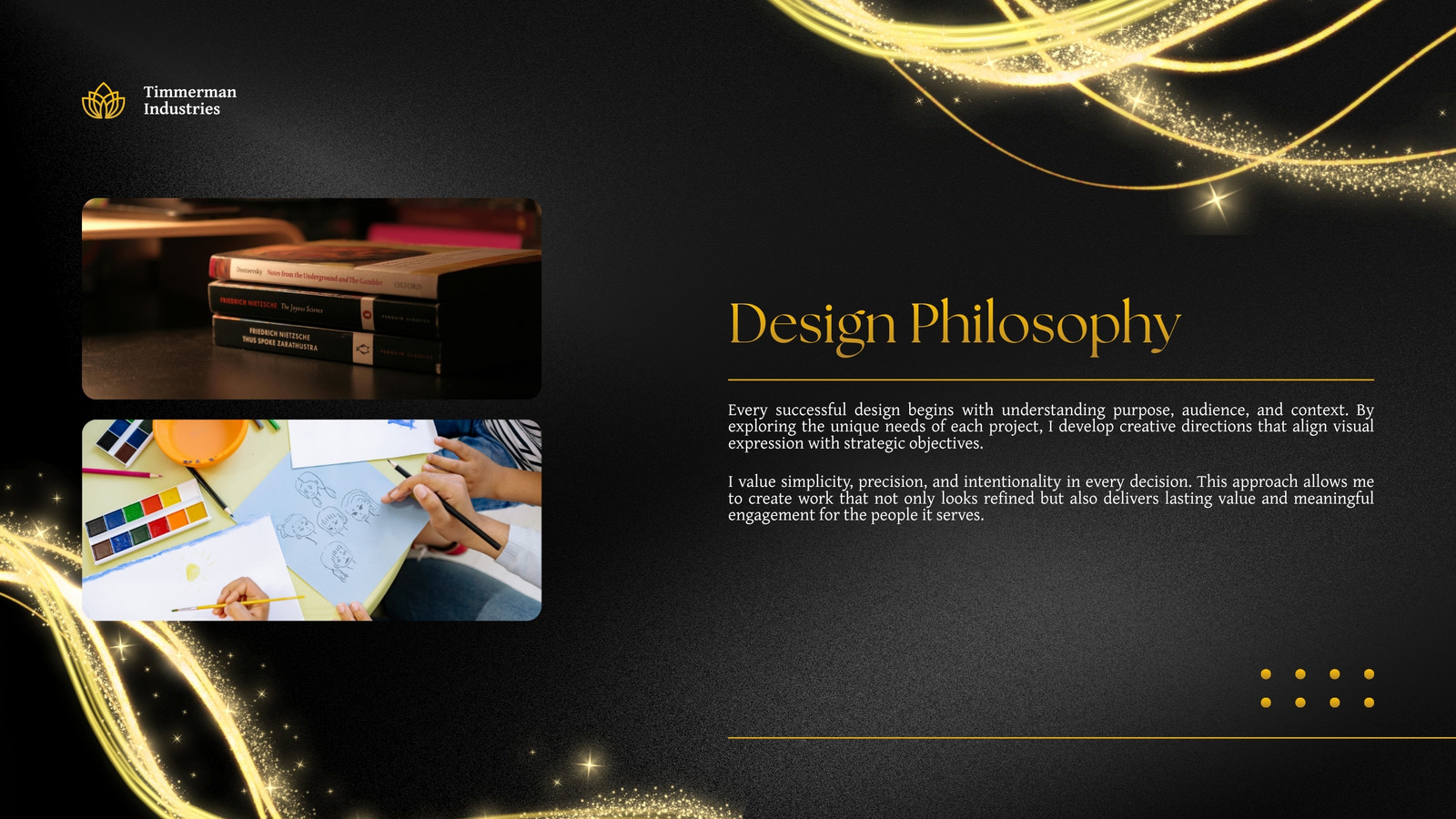 Timmerman Industries

Dostoevsky Notes from the Underground and The Gambler OXFORD

FRIEDRICH NIETZSCHE The Joyous Science

FRIEDRICH NIETZSCHE THUS SPOKE ZARATHUSTRA

Design Philosophy

Every successful design begins with understanding purpose, audience, and context. By exploring the unique needs of each project, I develop creative directions that align visual expression with strategic objectives.

I value simplicity, precision, and intentionality in every decision. This approach allows me to create work that not only looks refined but also delivers lasting value and meaningful engagement for the people it serves.